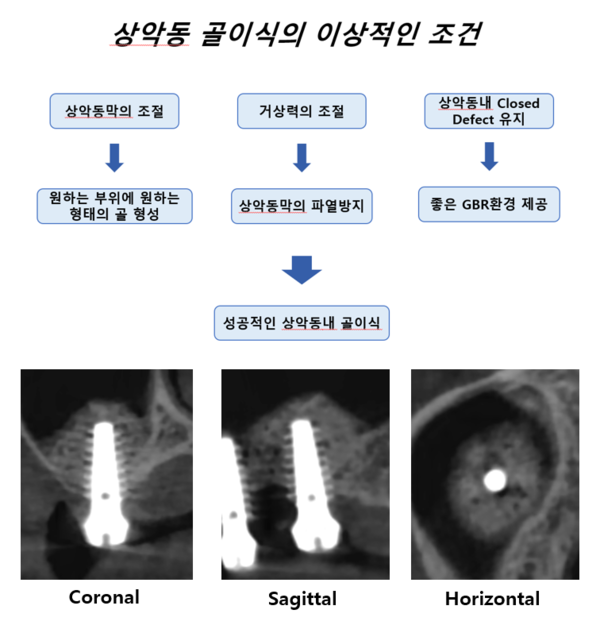 상악동 골이식의 이상적인 조건

상악동막의 조절

원하는 부위에 원하는 형태의 골 형성

거상력의 조절

상악동막의 파열방지

상악동내 Closed Defect 유지

좋은 GBR환경 제공

성공적인 상악동내 골이식

Coronal

Sagittal

Horizontal